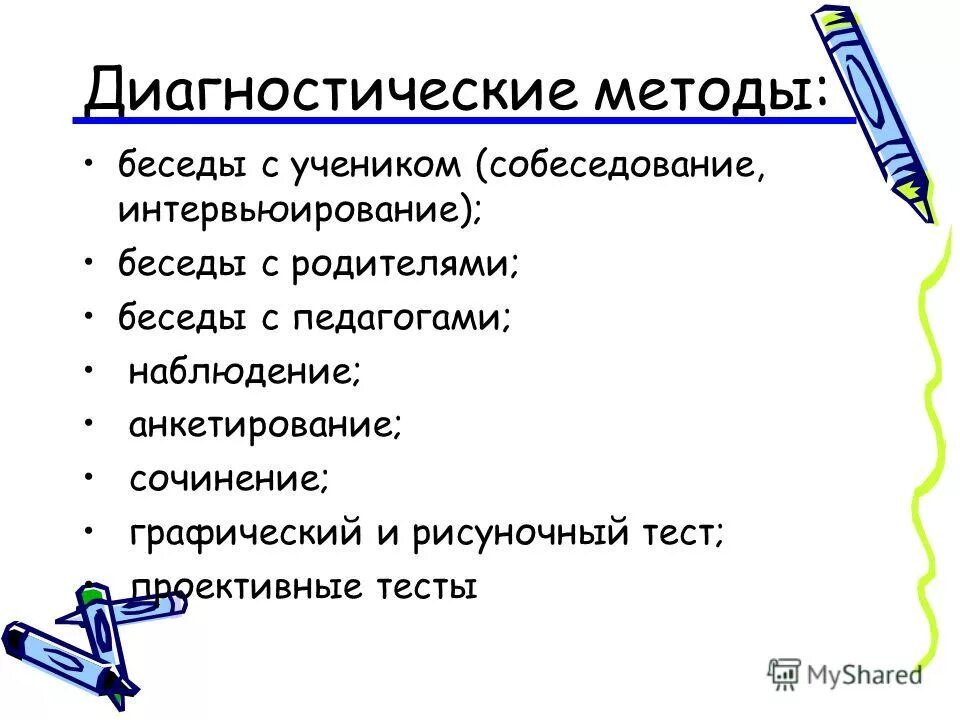 Диагностические методы:

• беседы с учеником (собеседование, интервьюирование);
• беседы с родителями;
• беседы с педагогами;
• наблюдение;
• анкетирование;
• сочинение;
• графический и рисуночный тест;
• проективные тесты

MyShared